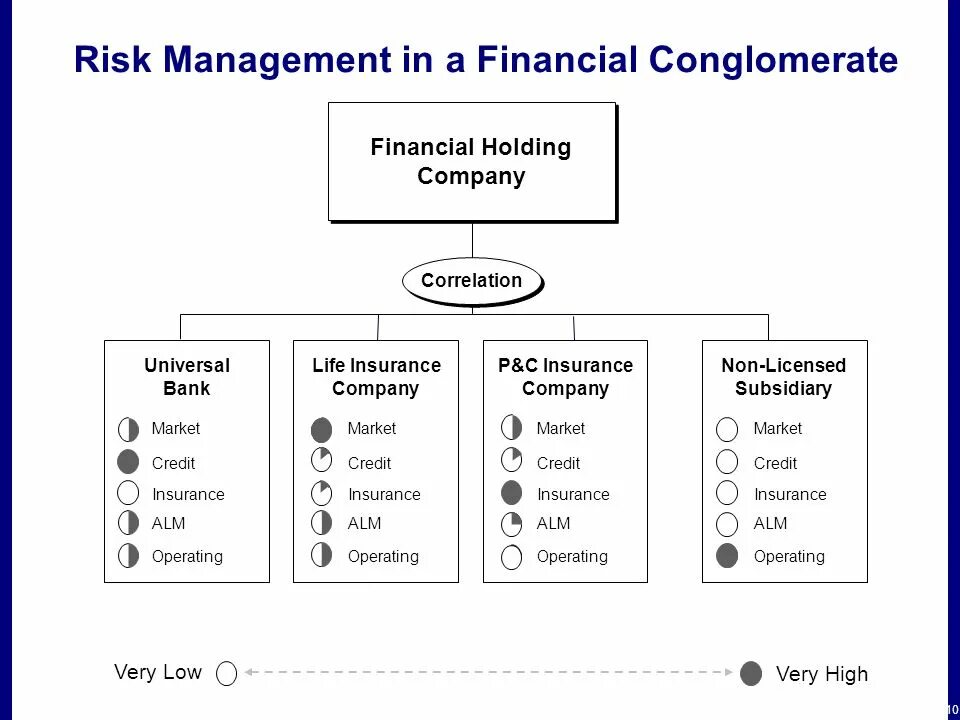 Risk Management in a Financial Conglomerate

Financial Holding Company

Correlation

Universal Bank
Market
Credit
Insurance
ALM
Operating

Life Insurance Company
Market
Credit
Insurance
ALM
Operating

P&C Insurance Company
Market
Credit
Insurance
ALM
Operating

Non-Licensed Subsidiary
Market
Credit
Insurance
ALM
Operating

Very Low
Very High

10